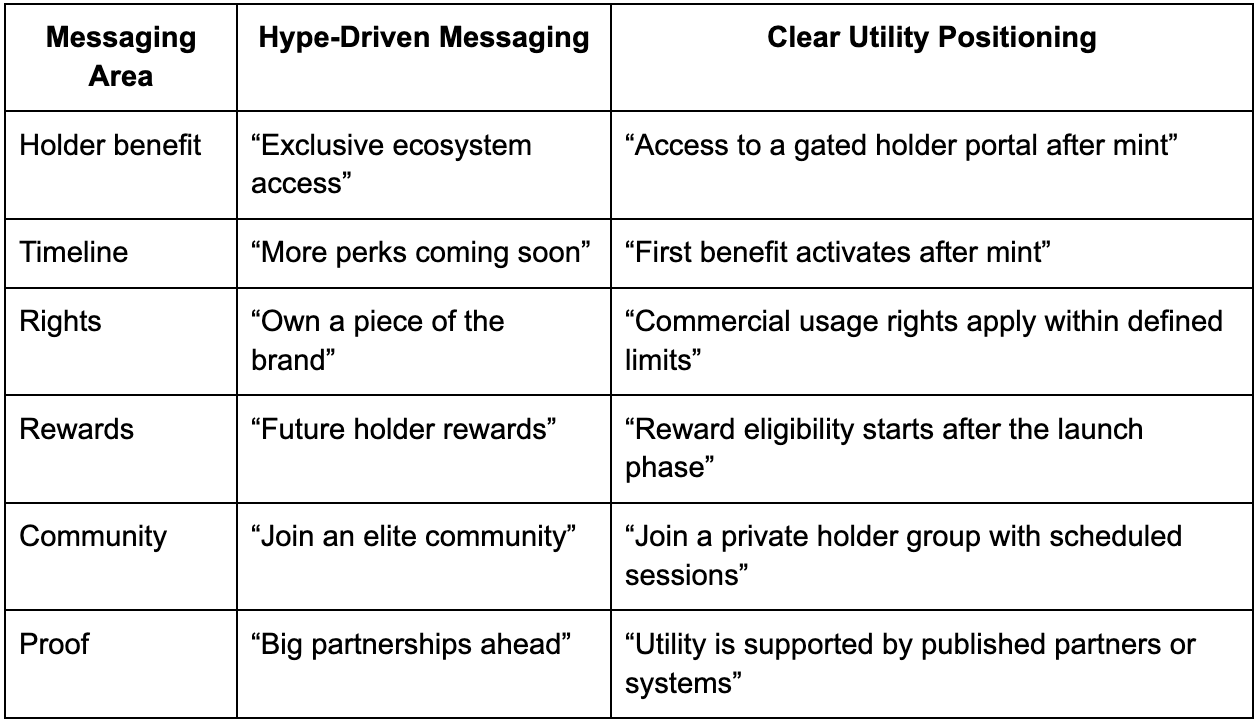 | Messaging Area | Hype-Driven Messaging | Clear Utility Positioning |
|---|---|---|
| Holder benefit | “Exclusive ecosystem access” | “Access to a gated holder portal after mint” |
| Timeline | “More perks coming soon” | “First benefit activates after mint” |
| Rights | “Own a piece of the brand” | “Commercial usage rights apply within defined limits” |
| Rewards | “Future holder rewards” | “Reward eligibility starts after the launch phase” |
| Community | “Join an elite community” | “Join a private holder group with scheduled sessions” |
| Proof | “Big partnerships ahead” | “Utility is supported by published partners or systems” |